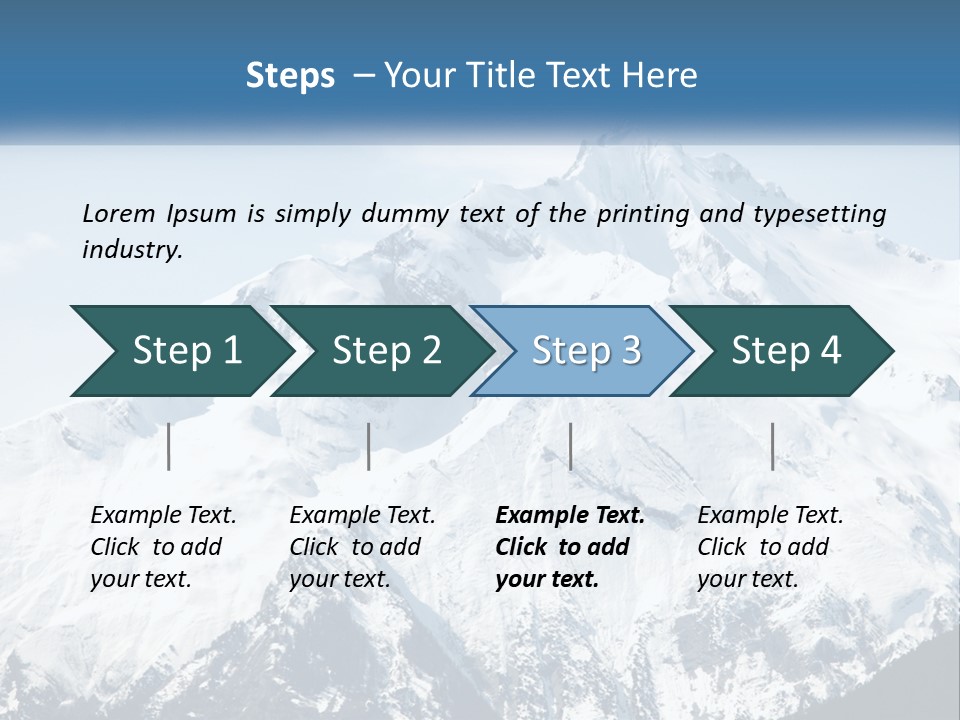 Steps – Your Title Text Here

Lorem Ipsum is simply dummy text of the printing and typesetting industry.

Step 1

Step 2

Step 3

Step 4

Example Text. Click to add your text.

Example Text. Click to add your text.

Example Text. Click to add your text.

Example Text. Click to add your text.